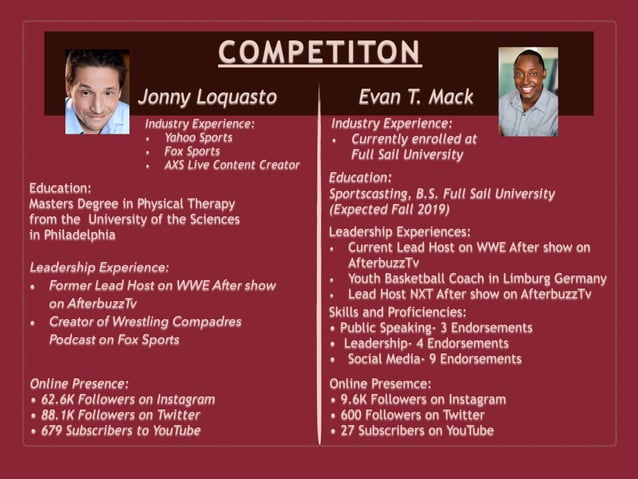 COMPETITON

Jonny Loquasto

Industry Experience:
• Yahoo Sports
• Fox Sports
• AXS Live Content Creator

Education:
Masters Degree in Physical Therapy from the University of the Sciences in Philadelphia

Leadership Experience:
• Former Lead Host on WWE After show on AfterbuzzTv
• Creator of Wrestling Compadres Podcast on Fox Sports

Online Presence:
• 62.6K Followers on Instagram
• 88.1K Followers on Twitter
• 679 Subscribers to YouTube

Evan T. Mack

Industry Experience:
• Currently enrolled at Full Sail University

Education:
Sportscasting, B.S. Full Sail University (Expected Fall 2019)

Leadership Experiences:
• Current Lead Host on WWE After show on AfterbuzzTv
• Youth Basketball Coach in Limburg Germany
• Lead Host NXT After show on AfterbuzzTv

Skills and Proficiencies:
• Public Speaking- 3 Endorsements
• Leadership- 4 Endorsements
• Social Media- 9 Endorsements

Online Presemce:
• 9.6K Followers on Instagram
• 600 Followers on Twitter
• 27 Subscribers on YouTube